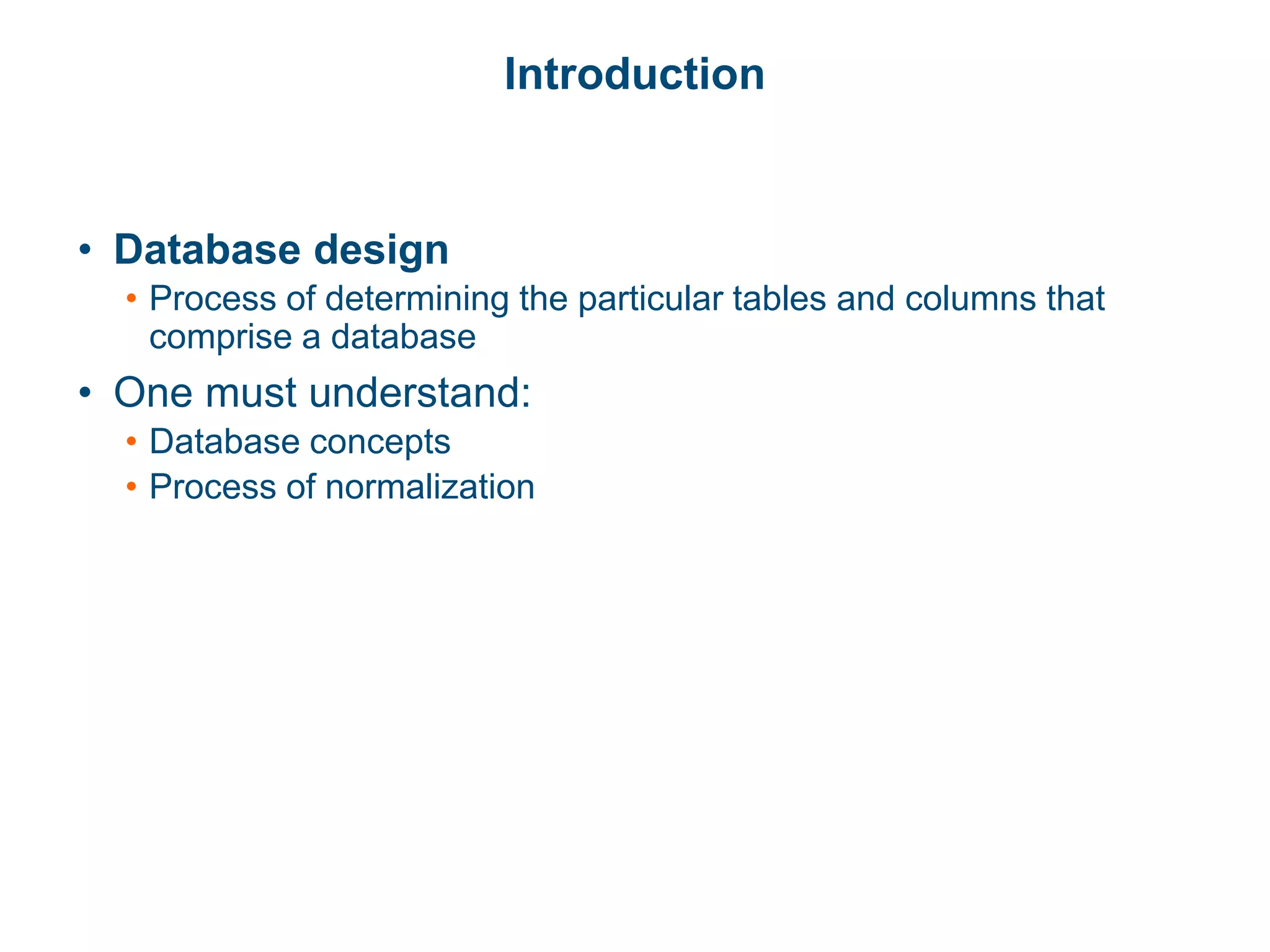 Introduction

• Database design
  • Process of determining the particular tables and columns that comprise a database
• One must understand:
  • Database concepts
  • Process of normalization